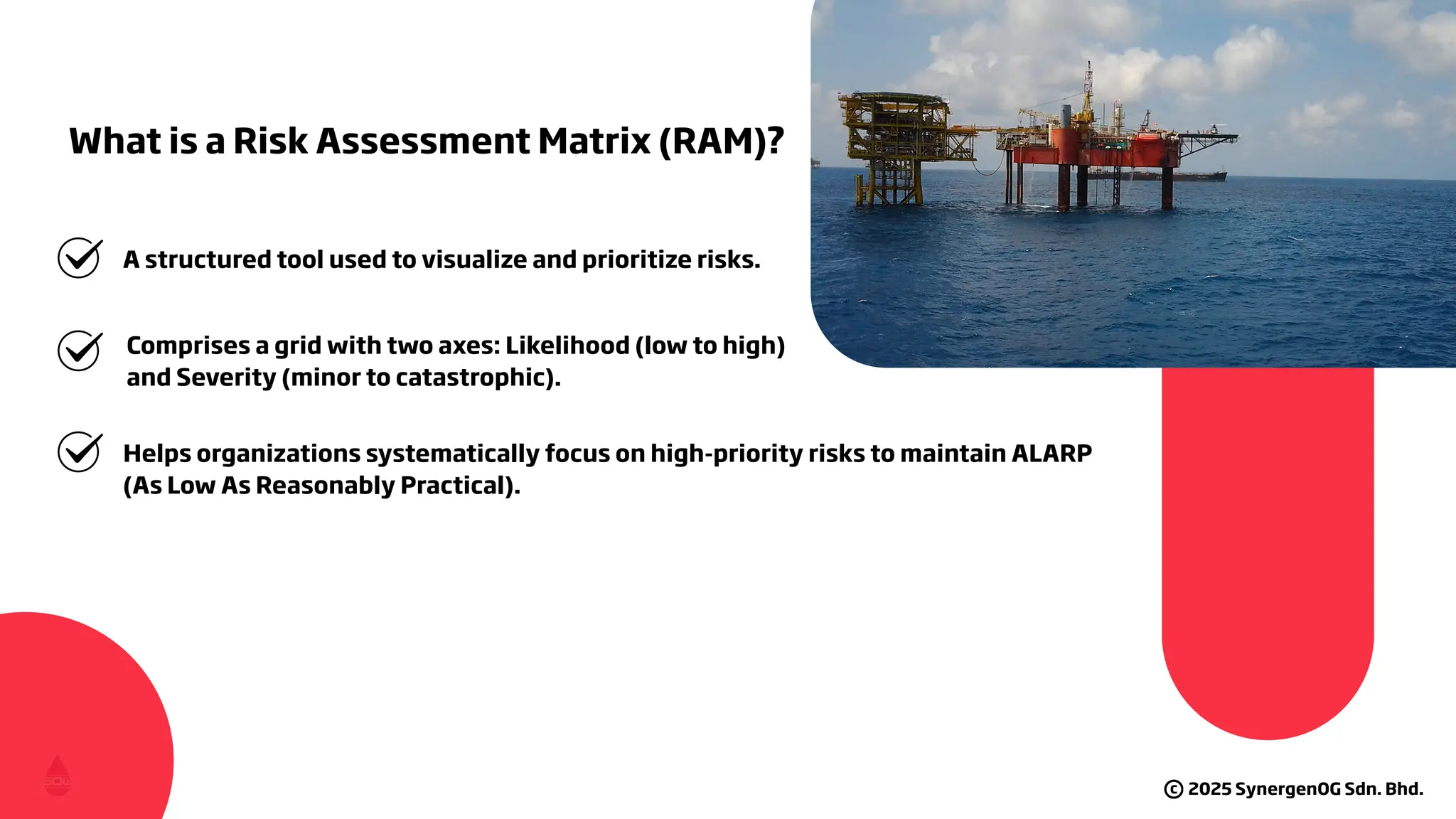 What is a Risk Assessment Matrix (RAM)?

A structured tool used to visualize and prioritize risks.

Comprises a grid with two axes: Likelihood (low to high) and Severity (minor to catastrophic).

Helps organizations systematically focus on high-priority risks to maintain ALARP (As Low As Reasonably Practical).

© 2025 SynergenOG Sdn. Bhd.